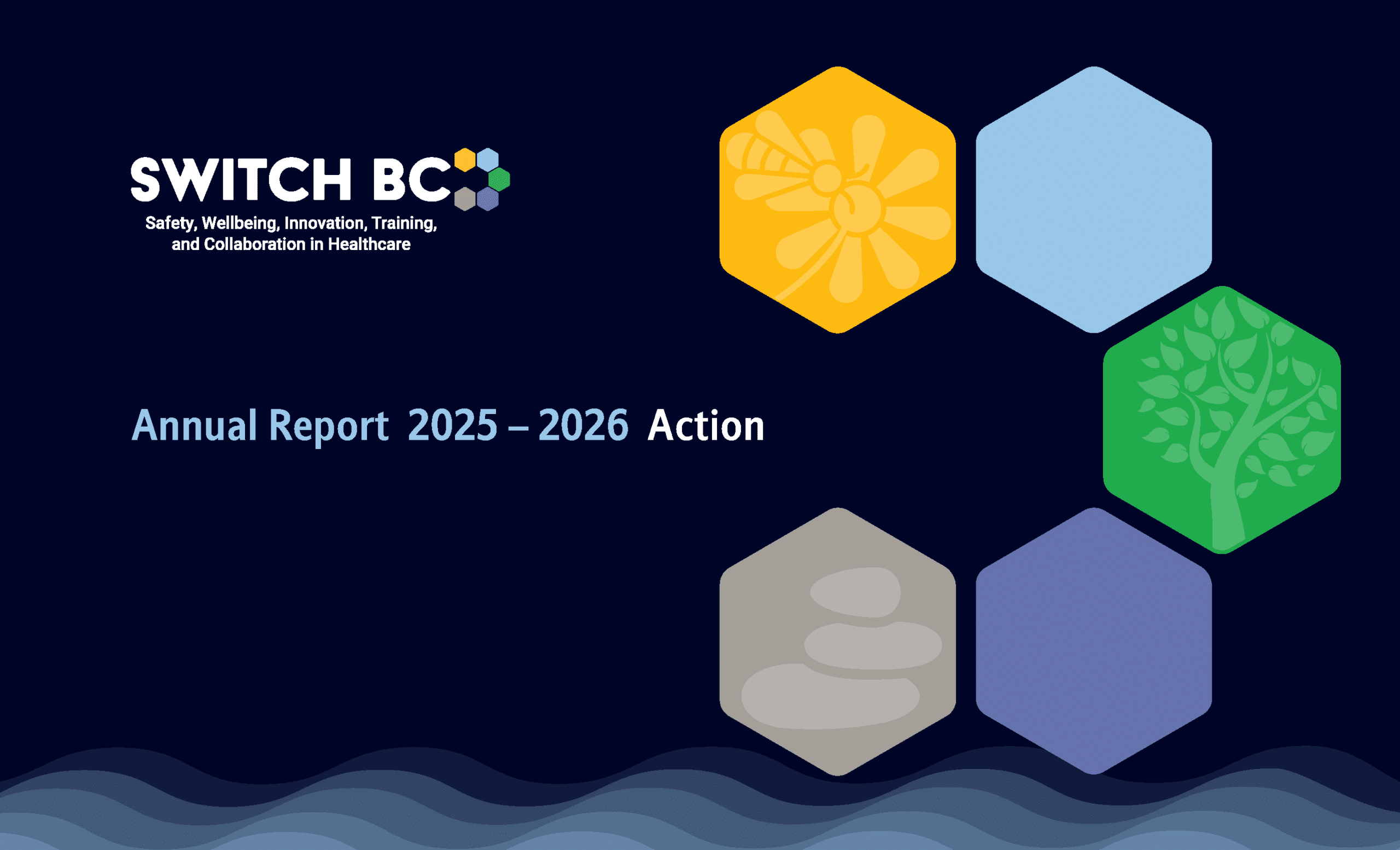 SWITCH BC
Safety, Wellbeing, Innovation, Training, and Collaboration in Healthcare

Annual Report 2025 – 2026 Action